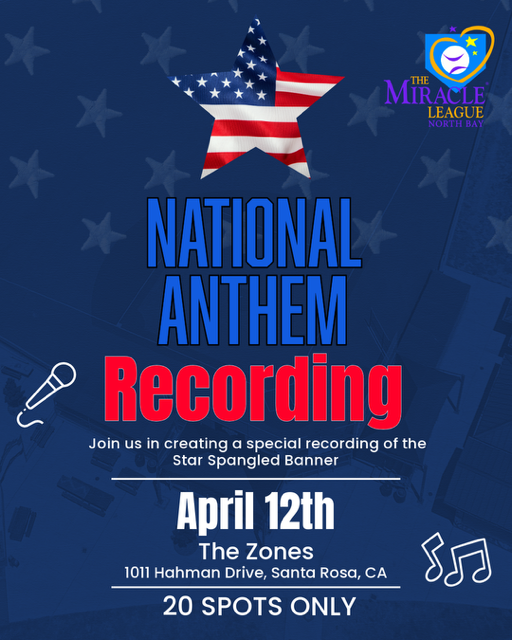 THE MIRACLE LEAGUE NORTH BAY

NATIONAL ANTHEM

Recording

Join us in creating a special recording of the Star Spangled Banner

April 12th

The Zones

1011 Hahman Drive, Santa Rosa, CA

20 SPOTS ONLY